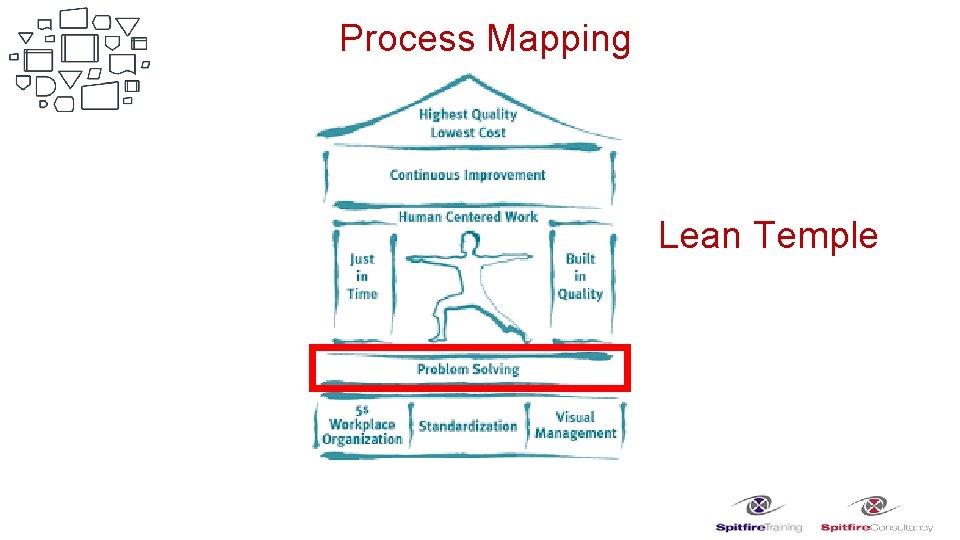 Process Mapping

Highest Quality
Lowest Cost

Continuous Improvement

Human Centered Work

Just in Time

Built in Quality

Problem Solving

5S Workplace Organization

Standardization

Visual Management

Lean Temple

SpitfireTraining

SpitfireConsultancy